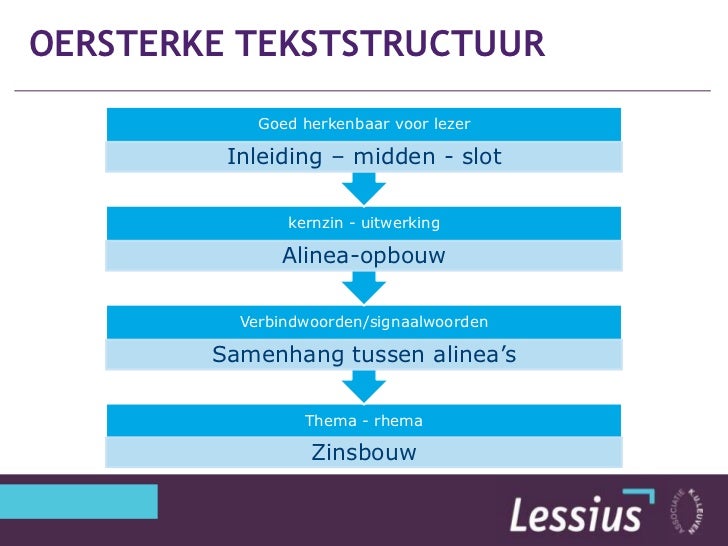 OERSTERKE TEKSTSTRUCTUUR

Goed herkenbaar voor lezer

Inleiding – midden - slot

kernzin - uitwerking

Alinea-opbouw

Verbindwoorden/signaalwoorden

Samenhang tussen alinea's

Thema - rhema

Zinsbouw

Lessius

ASSOCIATIE KULEUVEN